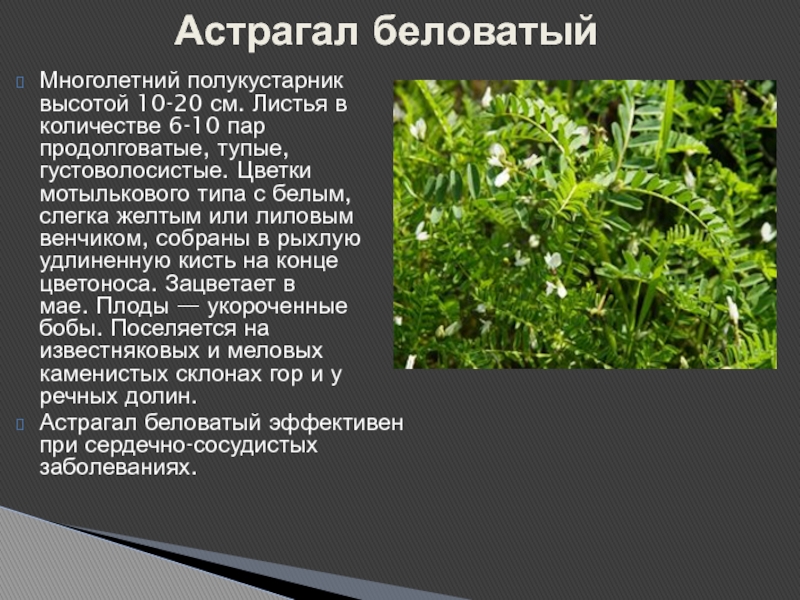 Астрагал беловатый

Многолетний полукустарник высотой 10-20 см. Листья в количестве 6-10 пар продолговатые, тупые, густоволосистые. Цветки мотылькового типа с белым, слегка желтым или лиловым венчиком, собраны в рыхлую удлиненную кисть на конце цветоноса. Зацветает в мае. Плоды — укороченные бобы. Поселяется на известняковых и меловых каменистых склонах гор и у речных долин.

Астрагал беловатый эффективен при сердечно-сосудистых заболеваниях.